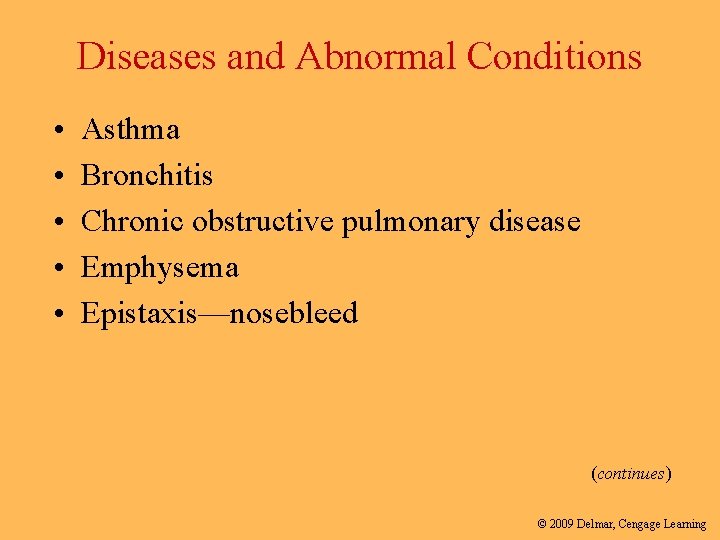 Diseases and Abnormal Conditions

• Asthma
• Bronchitis
• Chronic obstructive pulmonary disease
• Emphysema
• Epistaxis—nosebleed

(continues)

© 2009 Delmar, Cengage Learning